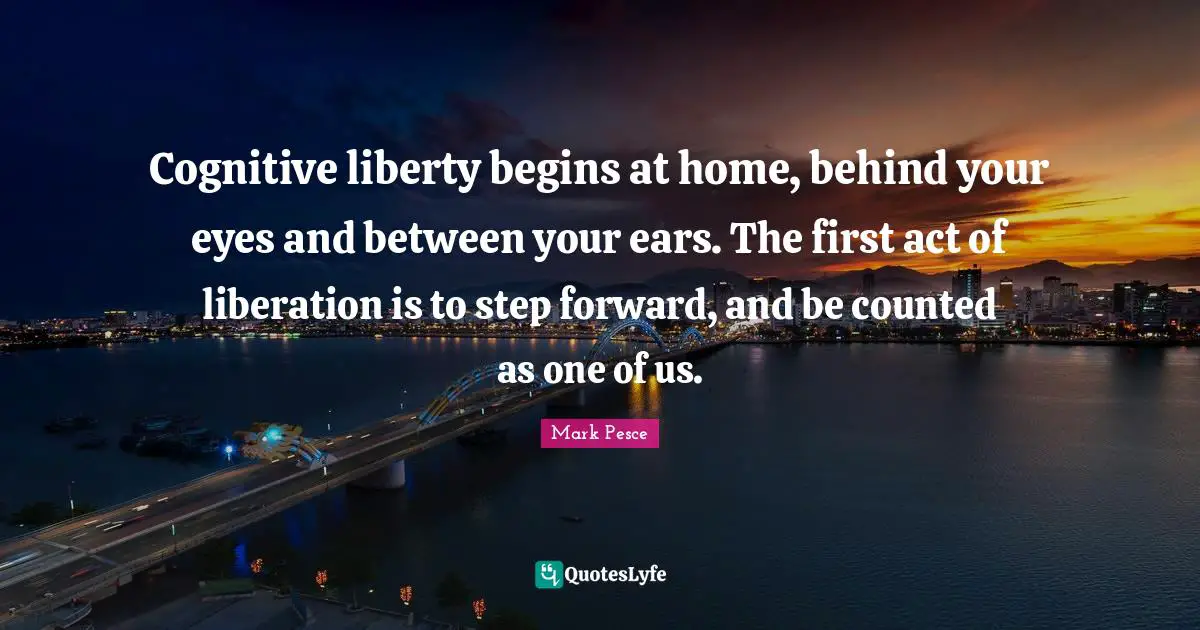 Cognitive liberty begins at home, behind your eyes and between your ears. The first act of liberation is to step forward, and be counted as one of us.

Mark Pesce

QuotesLyfe